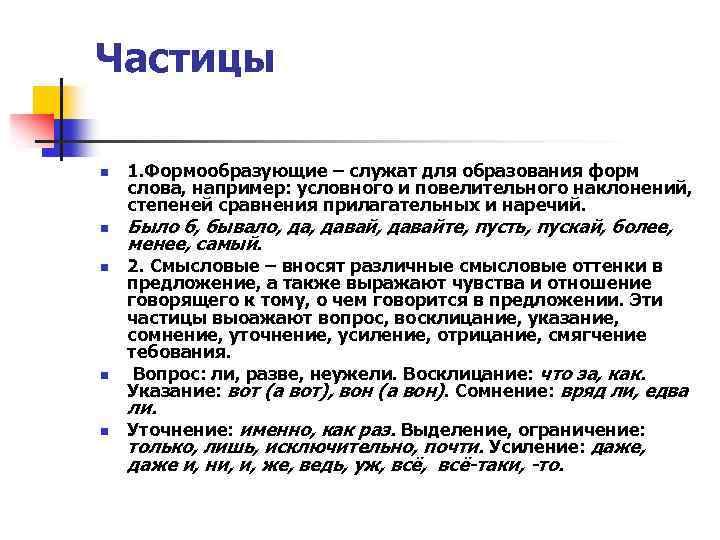 Частицы

1.Формообразующие – служат для образования форм слова, например: условного и повелительного наклонений, степеней сравнения прилагательных и наречий.

Было б, бывало, да, давай, давайте, пусть, пускай, более, менее, самый.

2. Смысловые – вносят различные смысловые оттенки в предложение, а также выражают чувства и отношение говорящего к тому, о чем говорится в предложении. Эти частицы выоажают вопрос, восклицание, указание, сомнение, уточнение, усиление, отрицание, смягчение тебования.

Вопрос: ли, разве, неужели. Восклицание: что за, как. Указание: вот (а вот), вон (а вон). Сомнение: вряд ли, едва ли.

Уточнение: именно, как раз. Выделение, ограничение: только, лишь, исключительно, почти. Усиление: даже, даже и, ни, и, же, ведь, уж, всё, всё-таки, -то.